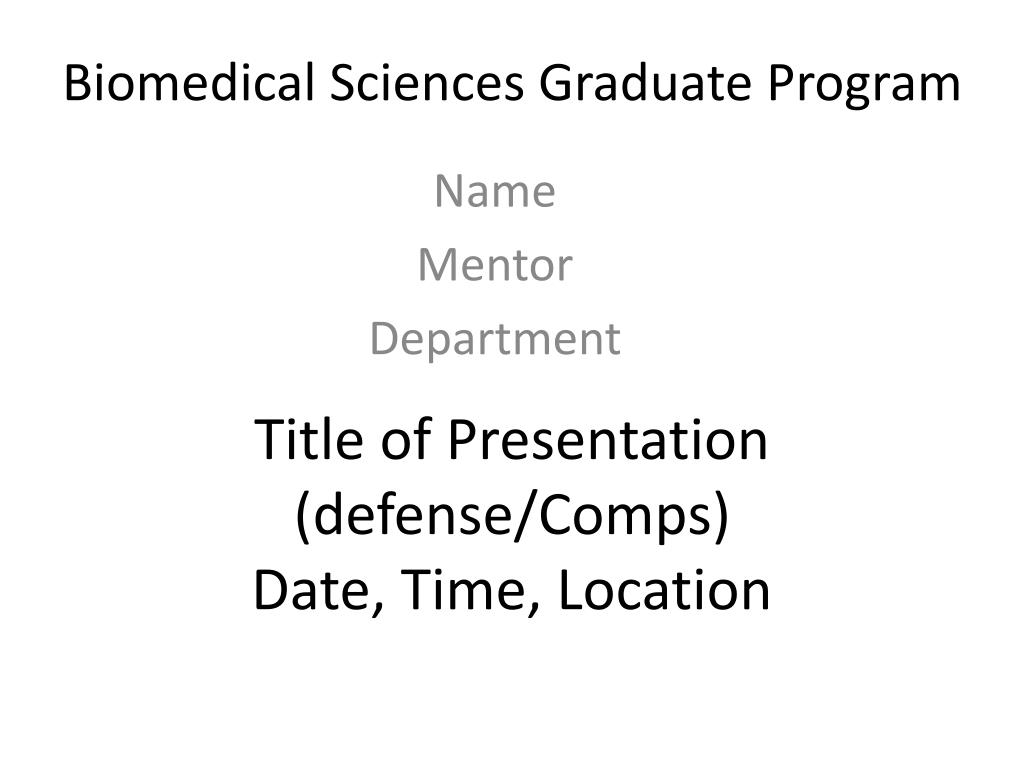 Biomedical Sciences Graduate Program

Name
Mentor
Department

Title of Presentation
(defense/Comps)
Date, Time, Location